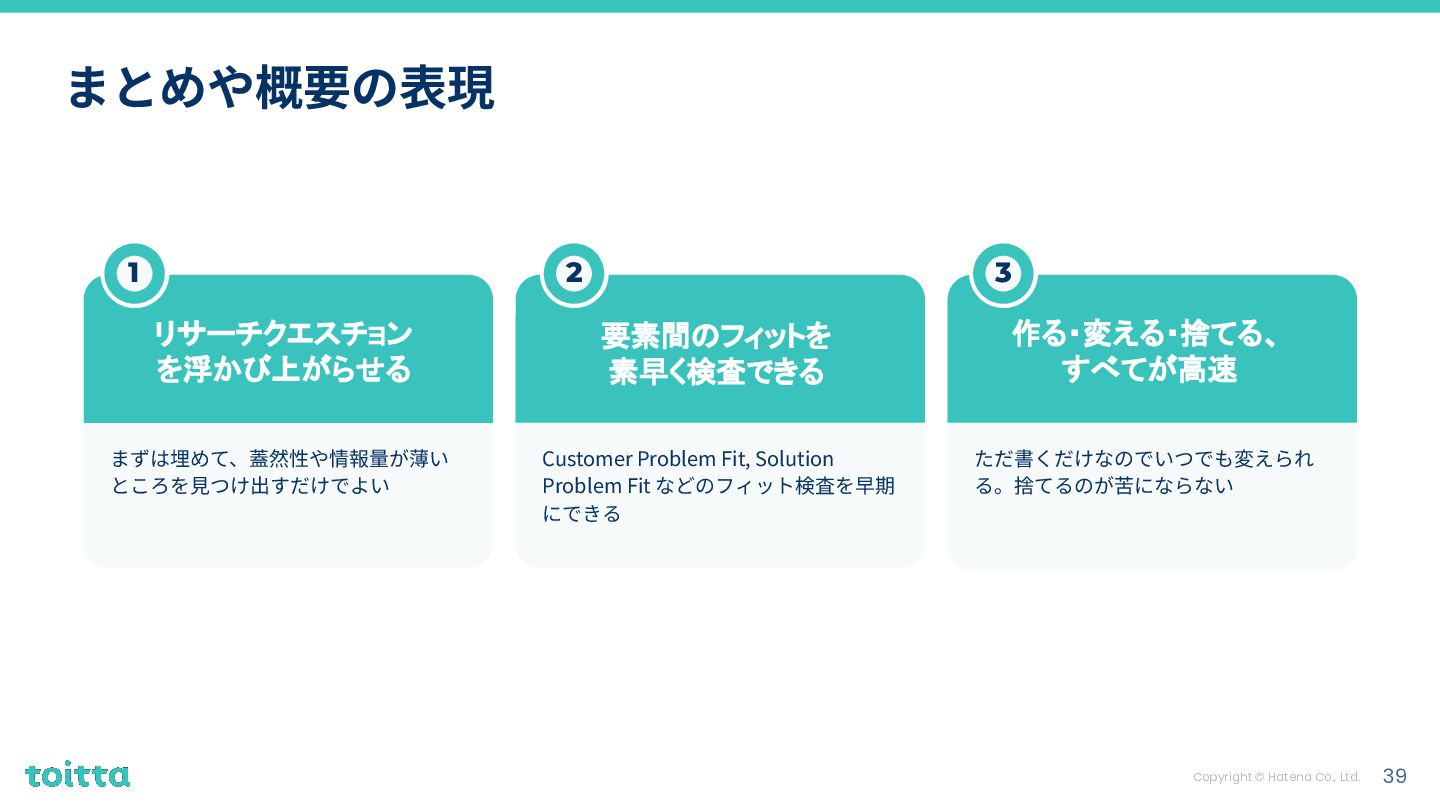 まとめや概要の表現

1

リサーチクエスチョンを浮かび上がらせる

まずは埋めて、蓋然性や情報量が薄いところを見つけ出すだけでよい

2

要素間のフィットを素早く検査できる

Customer Problem Fit, Solution Problem Fit などのフィット検査を早期にできる

3

作る･変える･捨てる、すべてが高速

ただ書くだけなのでいつでも変えられる。捨てるのが苦にならない

toitta

Copyright © Hatena Co., Ltd.

39